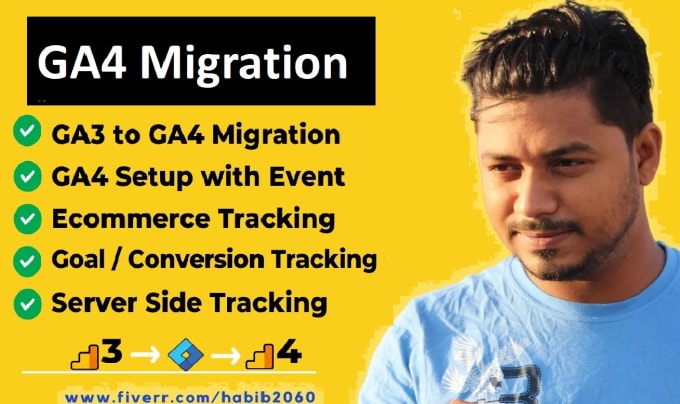 GA4 Migration

GA3 to GA4 Migration
GA4 Setup with Event
Ecommerce Tracking
Goal / Conversion Tracking
Server Side Tracking

3 → → 4

www.fiverr.com/habib2060